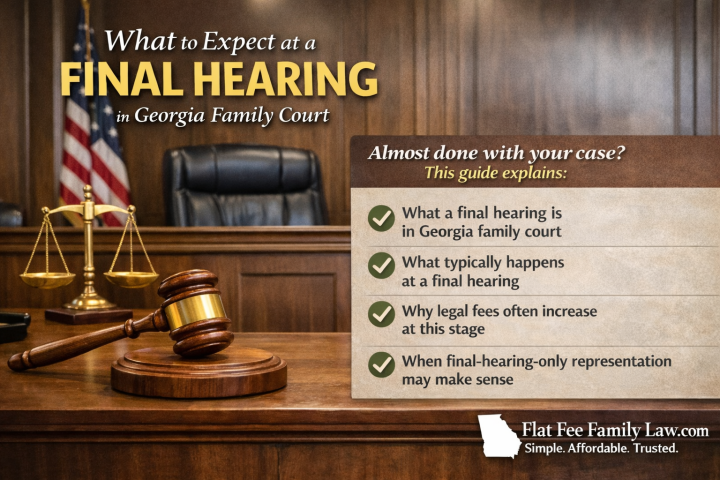 What to Expect at a
FINAL HEARING
in Georgia Family Court

Almost done with your case?
This guide explains:

What a final hearing is in Georgia family court

What typically happens at a final hearing

Why legal fees often increase at this stage

When final-hearing-only representation may make sense

Flat Fee Family Law.com
Simple. Affordable. Trusted.